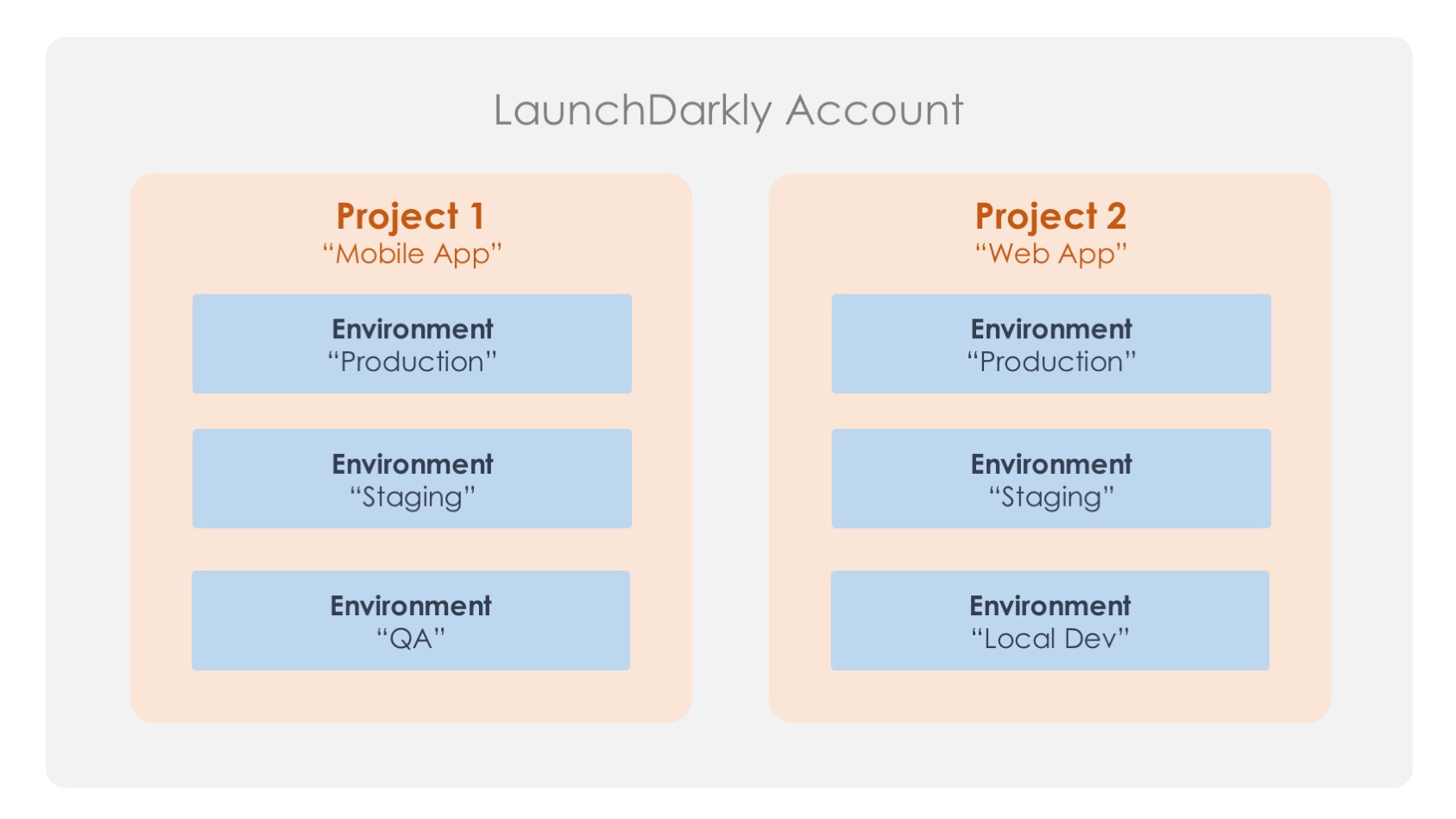 LaunchDarkly Account

Project 1
“Mobile App”

Environment
“Production”

Environment
“Staging”

Environment
“QA”

Project 2
“Web App”

Environment
“Production”

Environment
“Staging”

Environment
“Local Dev”